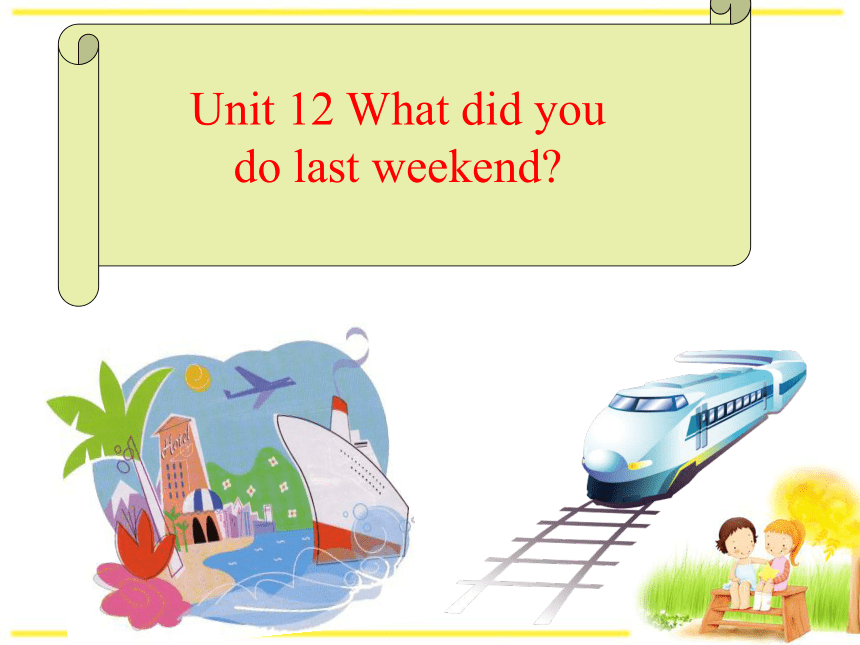 Unit 12 What did you do last weekend?

Hotel